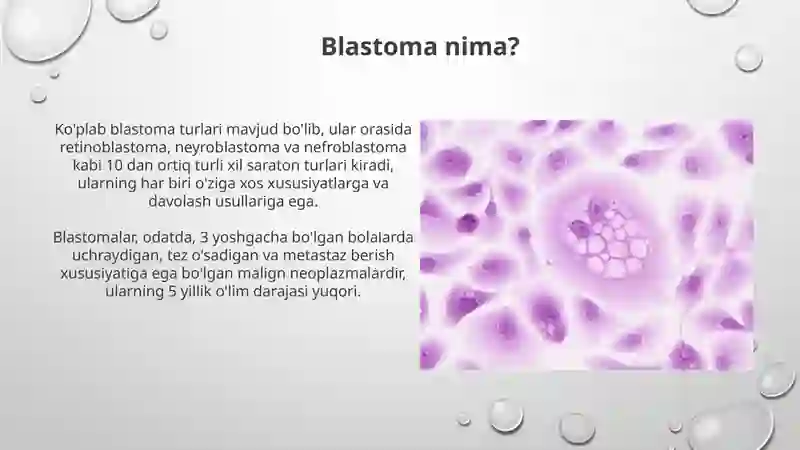 Blastoma nima?

Ko'plab blastoma turlari mavjud bo'lib, ular orasida retinoblastoma, neyroblastoma va nefroblastoma kabi 10 dan ortiq turli xil saraton turlari kiradi, ularning har biri o'ziga xos xususiyatlarga va davolash usullariga ega.

Blastomalar, odatda, 3 yoshgacha bo'lgan bolalarda uchraydigan, tez o'sadigan va metastaz berish xususiyatiga ega bo'lgan malign neoplazmalardir, ularning 5 yillik o'lim darajasi yuqori.